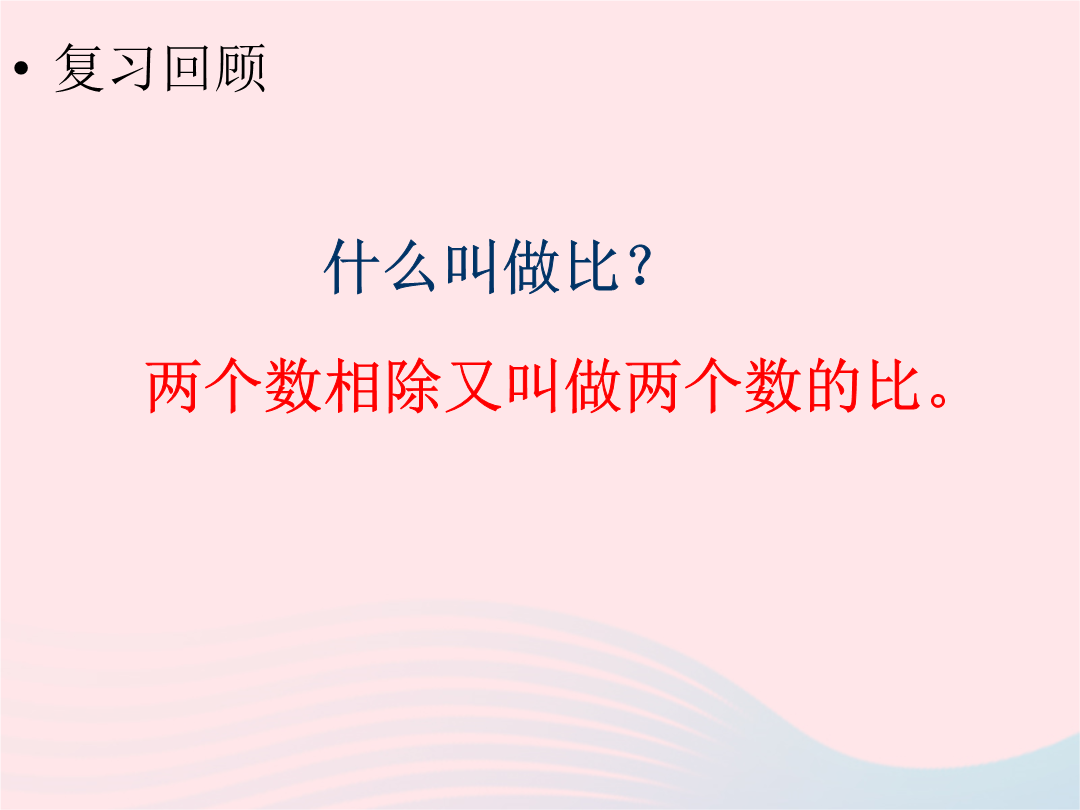 • 复习回顾

什么叫做比？

两个数相除又叫做两个数的比。